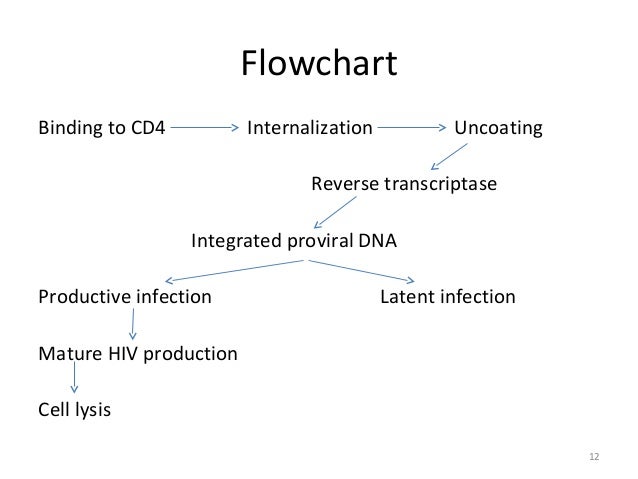 Flowchart

Binding to CD4 Internalization Uncoating

Reverse transcriptase

Integrated proviral DNA

Productive infection

Latent infection

Mature HIV production

Cell lysis

12